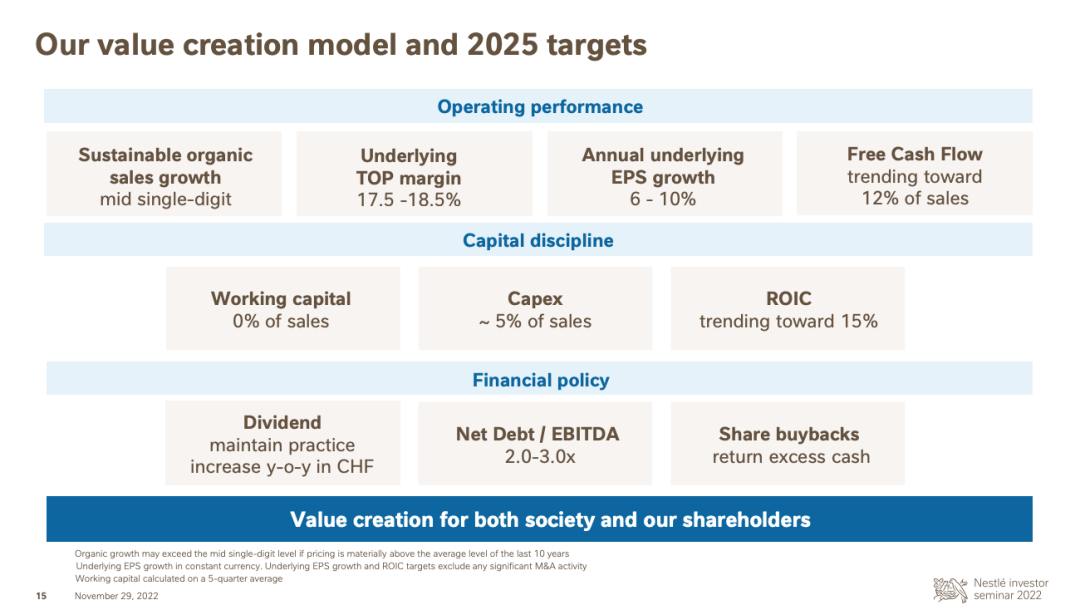 Our value creation model and 2025 targets

Operating performance

Sustainable organic sales growth
mid single-digit

Underlying TOP margin
17.5 -18.5%

Annual underlying EPS growth
6 - 10%

Free Cash Flow
trending toward 12% of sales

Capital discipline

Working capital
0% of sales

Capex
~ 5% of sales

ROIC
trending toward 15%

Financial policy

Dividend
maintain practice
increase y-o-y in CHF

Net Debt / EBITDA
2.0-3.0x

Share buybacks
return excess cash

Value creation for both society and our shareholders

Organic growth may exceed the mid single-digit level if pricing is materially above the average level of the last 10 years
Underlying EPS growth in constant currency. Underlying EPS growth and ROIC targets exclude any significant M&A activity
Working capital calculated on a 5-quarter average

15 November 29, 2022

Nestlé investor seminar 2022